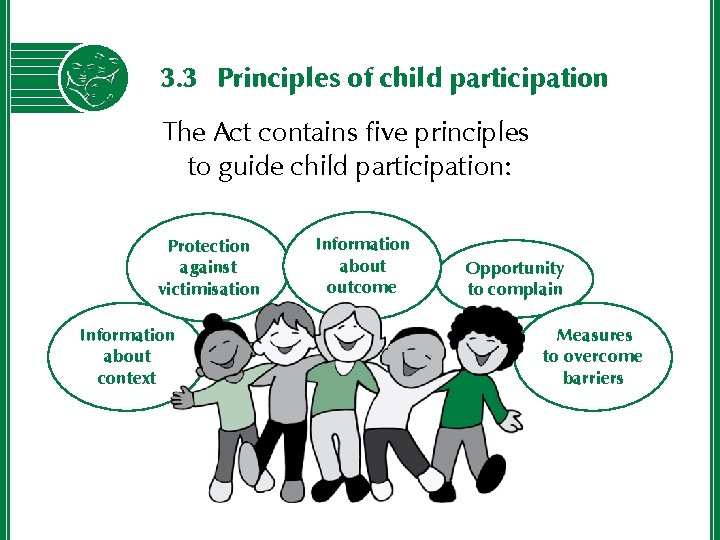 3.3 Principles of child participation

The Act contains five principles to guide child participation:

Information about context

Protection against victimisation

Information about outcome

Opportunity to complain

Measures to overcome barriers